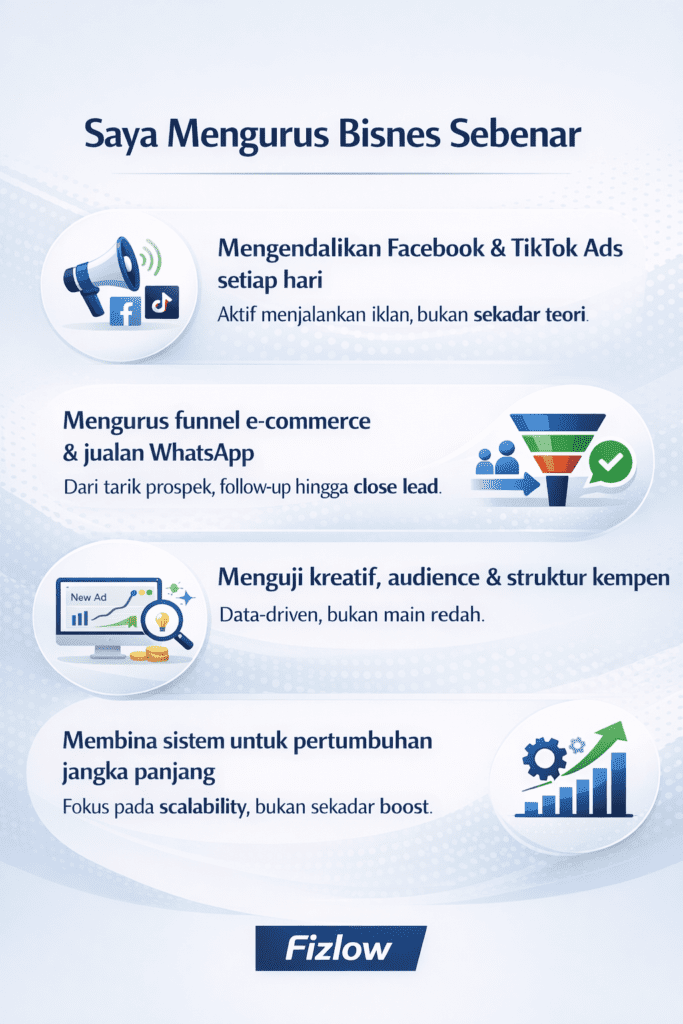 Saya Mengurus Bisnes Sebenar

Mengendalikan Facebook & TikTok Ads setiap hari

Aktif menjalankan iklan, bukan sekadar teori.

Mengurus funnel e-commerce & jualan WhatsApp

Dari tarik prospek, follow-up hingga close lead.

New Ad

Menguji kreatif, audience & struktur kempen

Data-driven, bukan main redah.

Membina sistem untuk pertumbuhan jangka panjang

Fokus pada scalability, bukan sekadar boost.

Fizlow